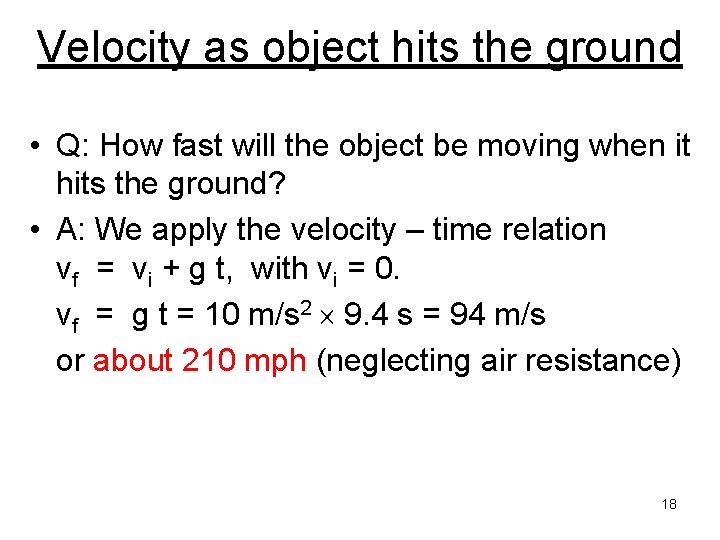 Velocity as object hits the ground

• Q: How fast will the object be moving when it hits the ground?

• A: We apply the velocity – time relation
$v_f = v_i + g\,t$, with $v_i = 0$.
$v_f = g\,t = 10\ m/s^2 \times 9.4\ s = 94\ m/s$
or about 210 mph (neglecting air resistance)

18